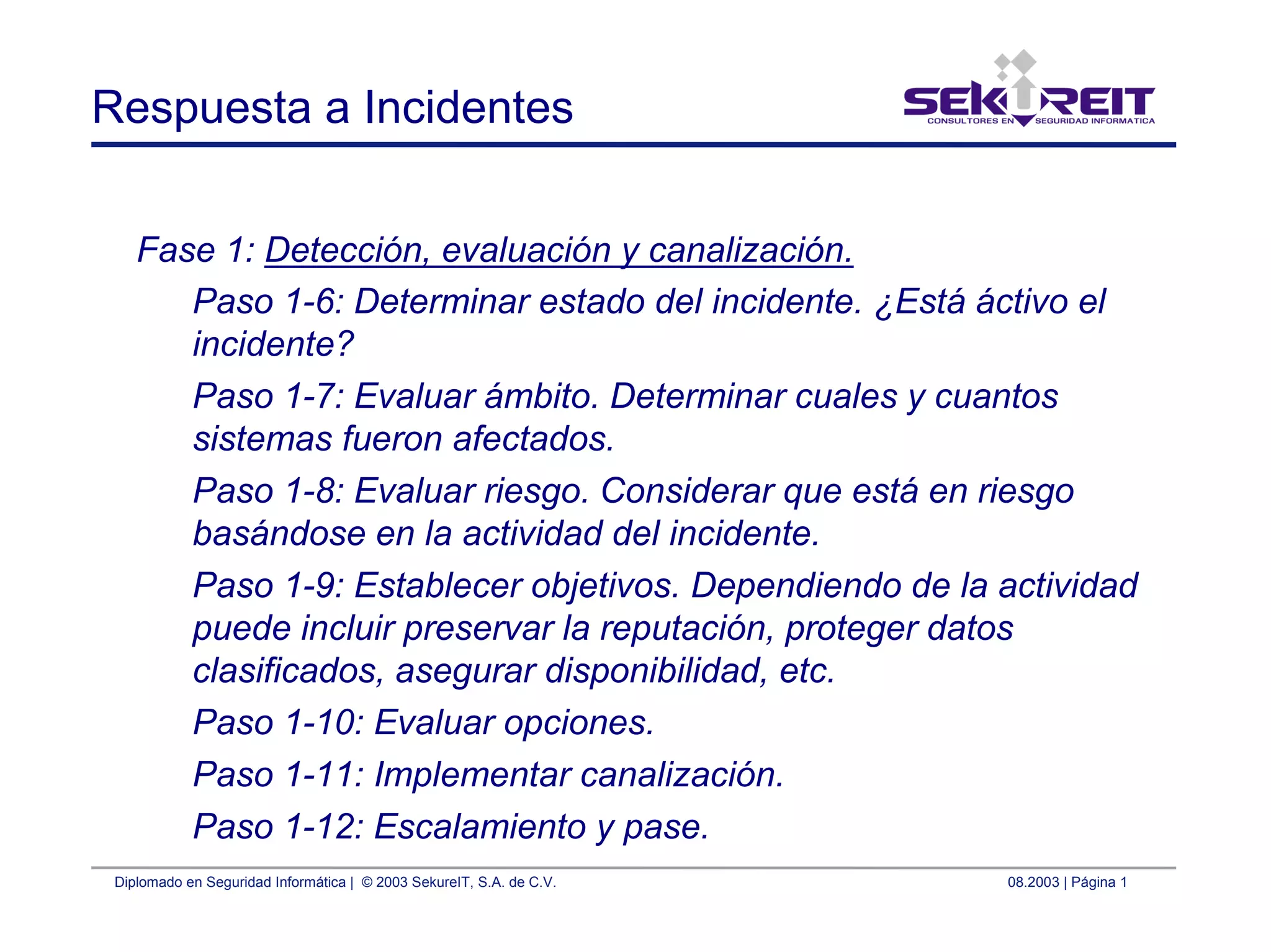 Respuesta a Incidentes

SEKUREIT
CONSULTORES EN SEGURIDAD INFORMATICA

Fase 1: Detección, evaluación y canalización.

Paso 1-6: Determinar estado del incidente. ¿Está áctivo el incidente?

Paso 1-7: Evaluar ámbito. Determinar cuales y cuantos sistemas fueron afectados.

Paso 1-8: Evaluar riesgo. Considerar que está en riesgo basándose en la actividad del incidente.

Paso 1-9: Establecer objetivos. Dependiendo de la actividad puede incluir preservar la reputación, proteger datos clasificados, asegurar disponibilidad, etc.

Paso 1-10: Evaluar opciones.

Paso 1-11: Implementar canalización.

Paso 1-12: Escalamiento y pase.

Diplomado en Seguridad Informática | © 2003 SekureIT, S.A. de C.V.

08.2003 | Página 1